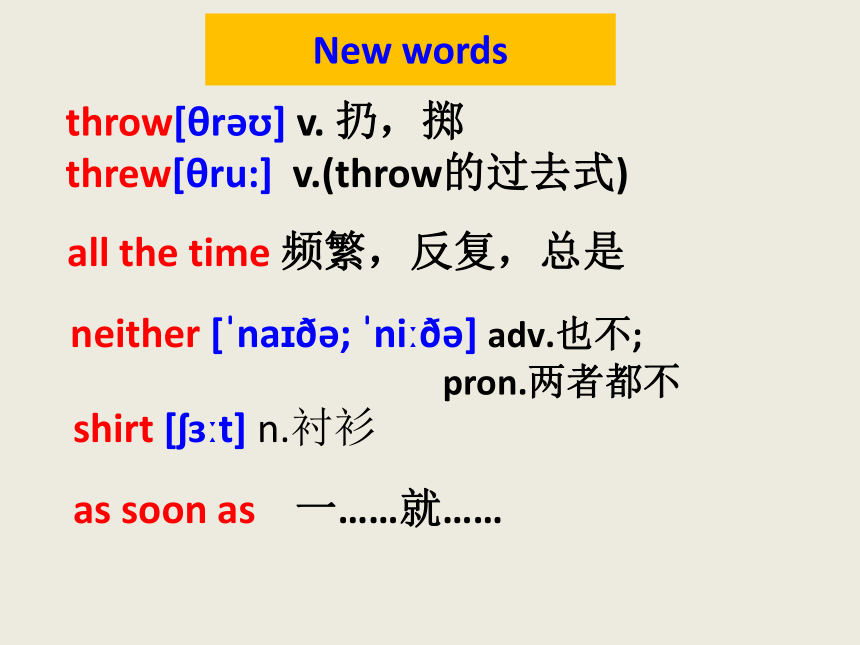 New words

throw[θrəʊ] v. 扔，掷
threw[θru:] v.(throw的过去式)

all the time 频繁，反复，总是

neither [ˈnaɪðə; ˈniːðə] adv.也不;
pron.两者都不

shirt [ʃɜːt] n.衬衫

as soon as 一……就……